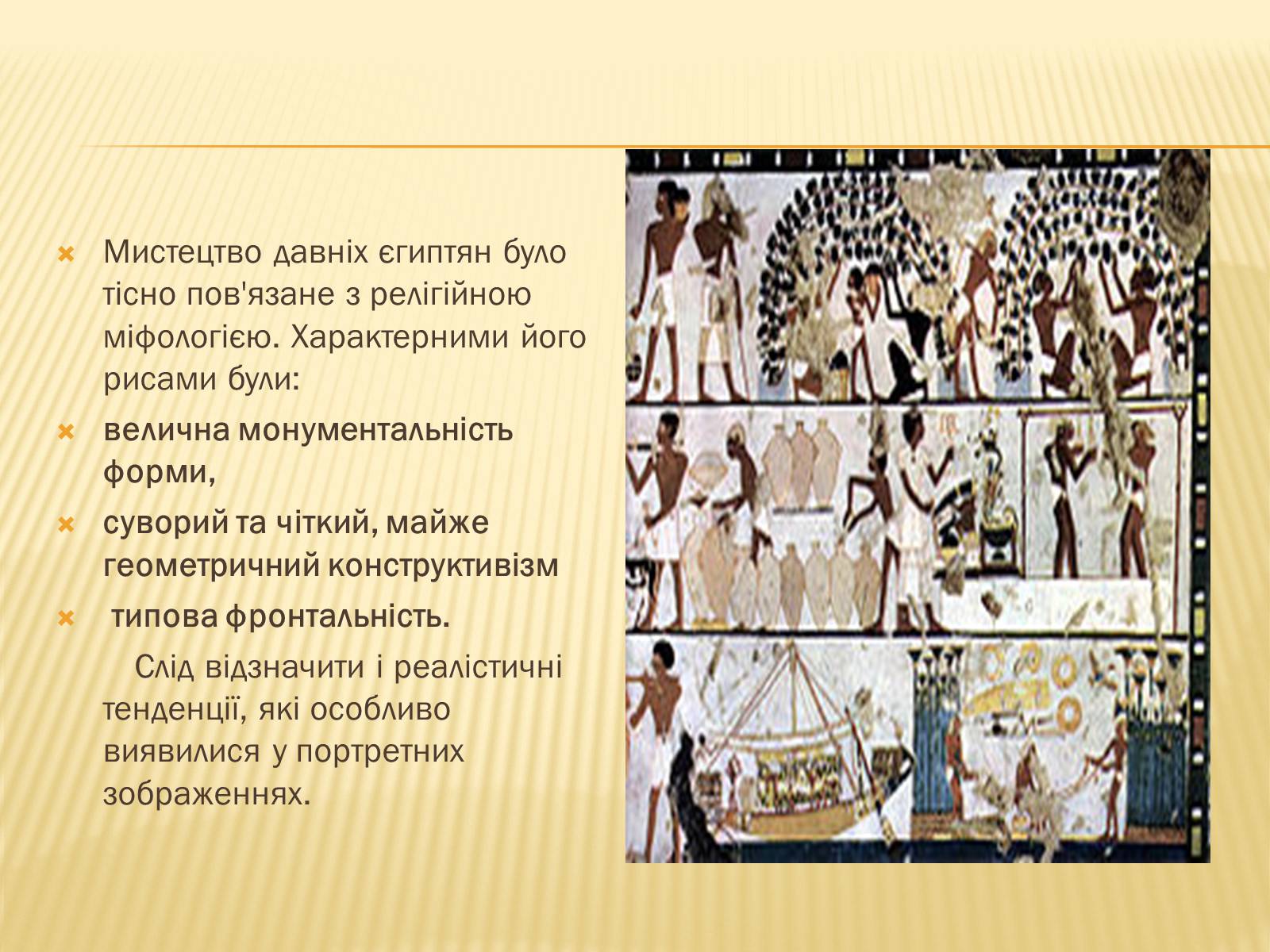 Мистецтво давніх єгиптян було тісно пов'язане з релігійною міфологією. Характерними його рисами були:

величнa монументальність форми,

суворий та чіткий, майже геометричний конструктивізм

типова фронтальність.

Слід відзначити і реалістичні тенденції, які особливо виявилися у портретних зображеннях.